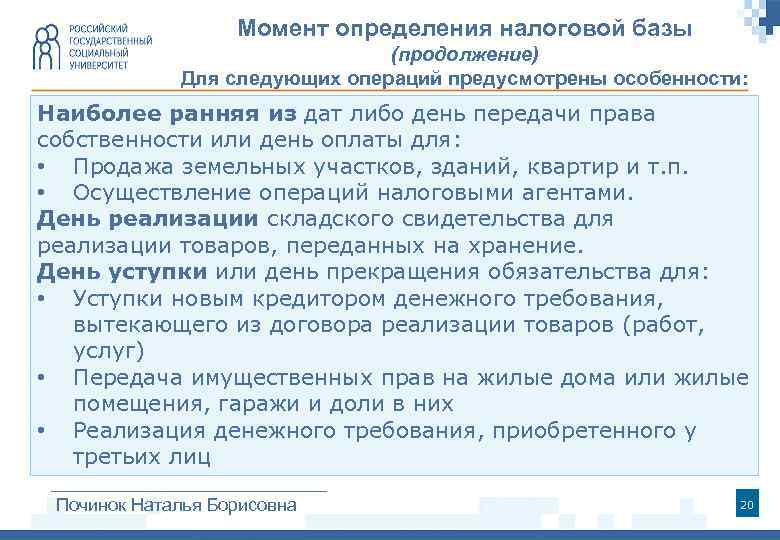 РОССИЙСКИЙ ГОСУДАРСТВЕННЫЙ СОЦИАЛЬНЫЙ УНИВЕРСИТЕТ

Момент определения налоговой базы
(продолжение)
Для следующих операций предусмотрены особенности:

Наиболее ранняя из дат либо день передачи права собственности или день оплаты для:
• Продажа земельных участков, зданий, квартир и т.п.
• Осуществление операций налоговыми агентами.
День реализации складского свидетельства для реализации товаров, переданных на хранение.
День уступки или день прекращения обязательства для:
• Уступки новым кредитором денежного требования, вытекающего из договора реализации товаров (работ, услуг)
• Передача имущественных прав на жилые дома или жилые помещения, гаражи и доли в них
• Реализация денежного требования, приобретенного у третьих лиц

Починок Наталья Борисовна

20